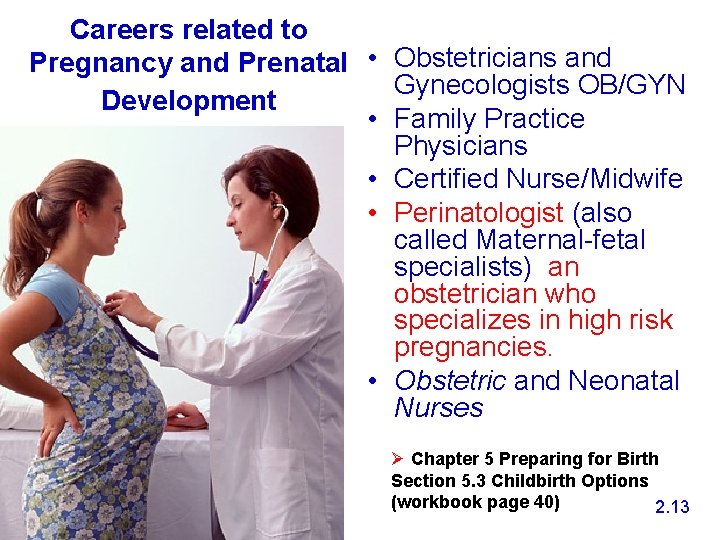 Careers related to Pregnancy and Prenatal Development

• Obstetricians and Gynecologists OB/GYN
• Family Practice Physicians
• Certified Nurse/Midwife
• Perinatologist (also called Maternal-fetal specialists) an obstetrician who specializes in high risk pregnancies.
• Obstetric and Neonatal Nurses

➢ Chapter 5 Preparing for Birth Section 5.3 Childbirth Options (workbook page 40)

2.13